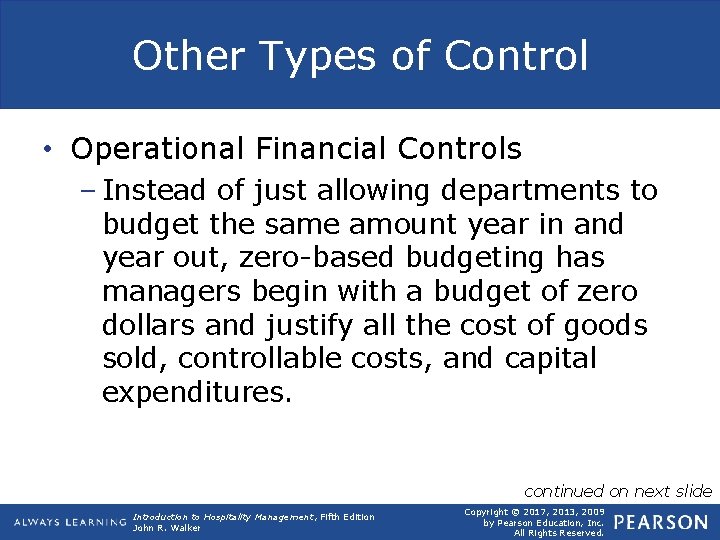 Other Types of Control

• Operational Financial Controls

– Instead of just allowing departments to budget the same amount year in and year out, zero-based budgeting has managers begin with a budget of zero dollars and justify all the cost of goods sold, controllable costs, and capital expenditures.

continued on next slide

ALWAYS LEARNING

Introduction to Hospitality Management, Fifth Edition
John R. Walker

Copyright © 2017, 2013, 2009 by Pearson Education, Inc. All Rights Reserved.

PEARSON